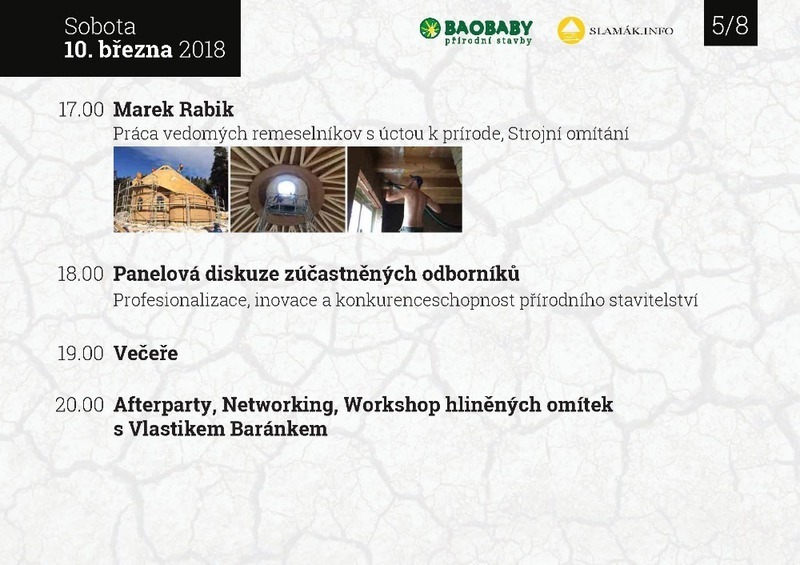 Sobota
10. března 2018

BAOBABY
přírodní stavby

SLAMÁK.INFO

5/8

17.00 Marek Rabik
Práca vedomých remeselníkov s úctou k prírode, Strojní omítání

18.00 Panelová diskuze zúčastněných odborníků
Profesionalizace, inovace a konkurenceschopnost přírodního stavitelství

19.00 Večeře

20.00 Afterparty, Networking, Workshop hliněných omítek s Vlastikem Baránkem